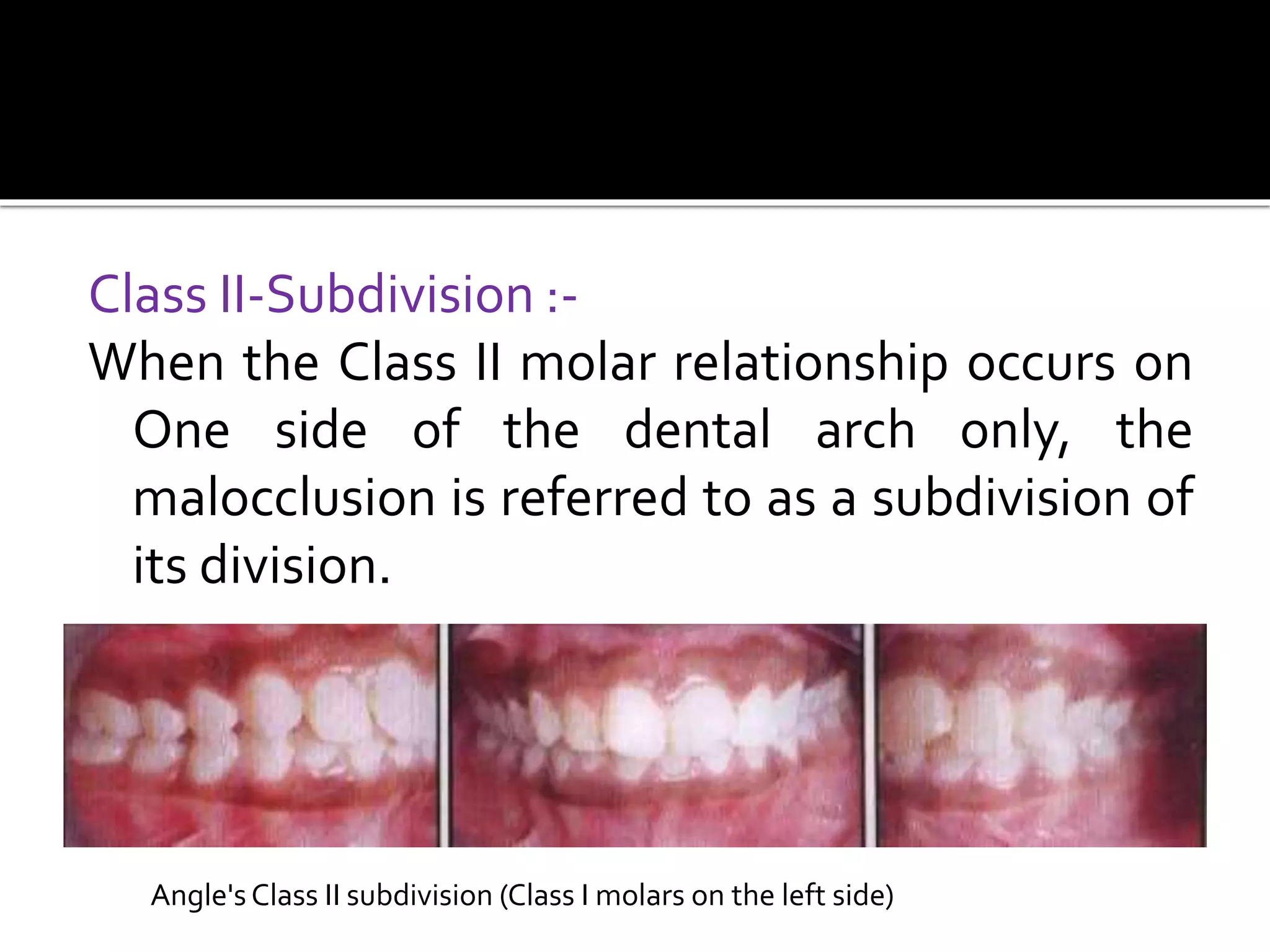 Class II-Subdivision :-

When the Class II molar relationship occurs on One side of the dental arch only, the malocclusion is referred to as a subdivision of its division.

Angle's Class II subdivision (Class I molars on the left side)